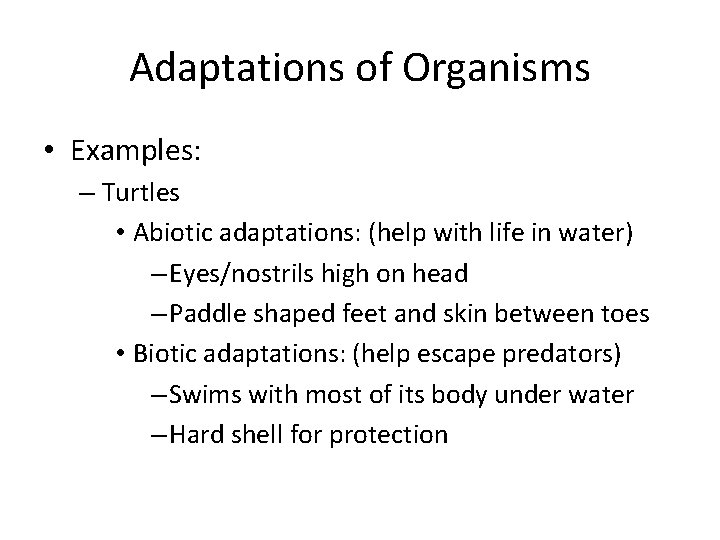 Adaptations of Organisms

• Examples:
– Turtles
• Abiotic adaptations: (help with life in water)
–Eyes/nostrils high on head
–Paddle shaped feet and skin between toes
• Biotic adaptations: (help escape predators)
–Swims with most of its body under water
–Hard shell for protection